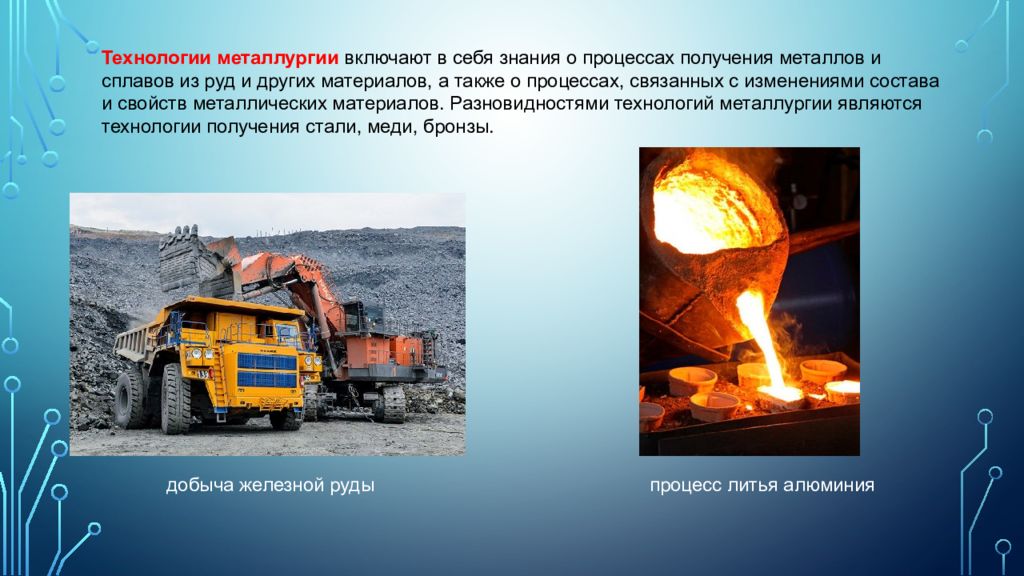 Технологии металлургии включают в себя знания о процессах получения металлов и сплавов из руд и других материалов, а также о процессах, связанных с изменениями состава и свойств металлических материалов. Разновидностями технологий металлургии являются технологии получения стали, меди, бронзы.

добыча железной руды

процесс литья алюминия